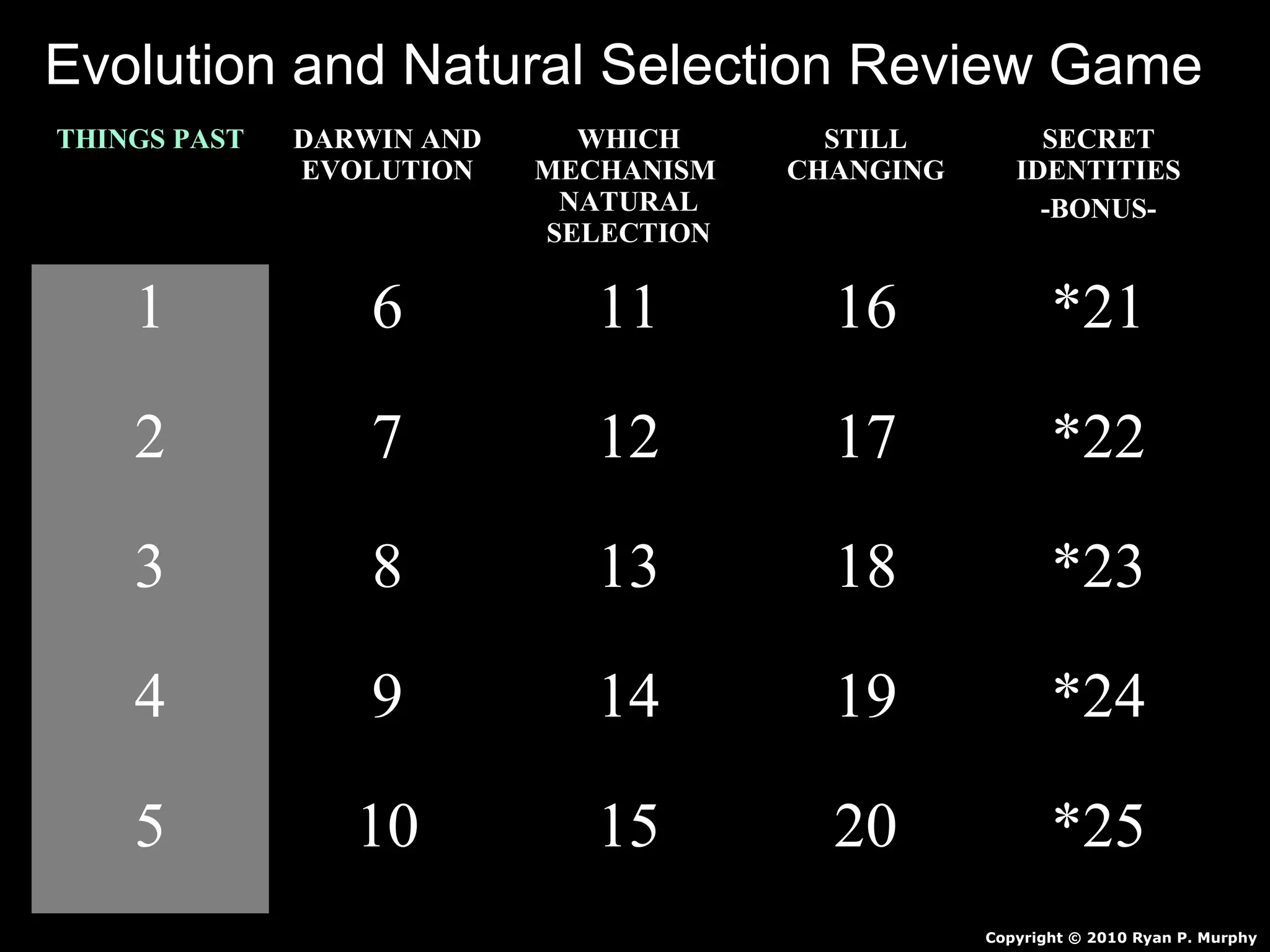 Evolution and Natural Selection Review Game

| THINGS PAST | DARWIN AND EVOLUTION | WHICH MECHANISM NATURAL SELECTION | STILL CHANGING | SECRET IDENTITIES -BONUS- |
|---|---|---|---|---|
| 1 | 6 | 11 | 16 | *21 |
| 2 | 7 | 12 | 17 | *22 |
| 3 | 8 | 13 | 18 | *23 |
| 4 | 9 | 14 | 19 | *24 |
| 5 | 10 | 15 | 20 | *25 |

Copyright © 2010 Ryan P. Murphy